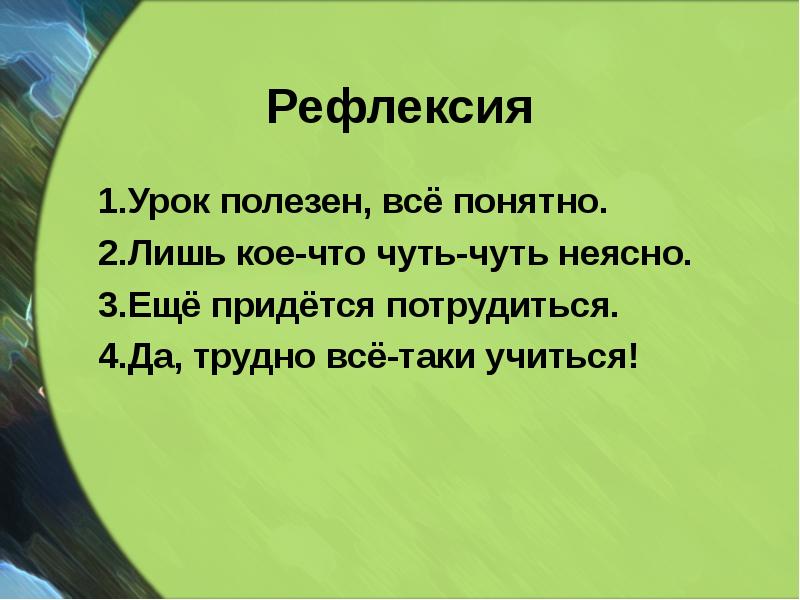 Рефлексия

1.Урок полезен, всё понятно.
2.Лишь кое-что чуть-чуть неясно.
3.Ещё придётся потрудиться.
4.Да, трудно всё-таки учиться!